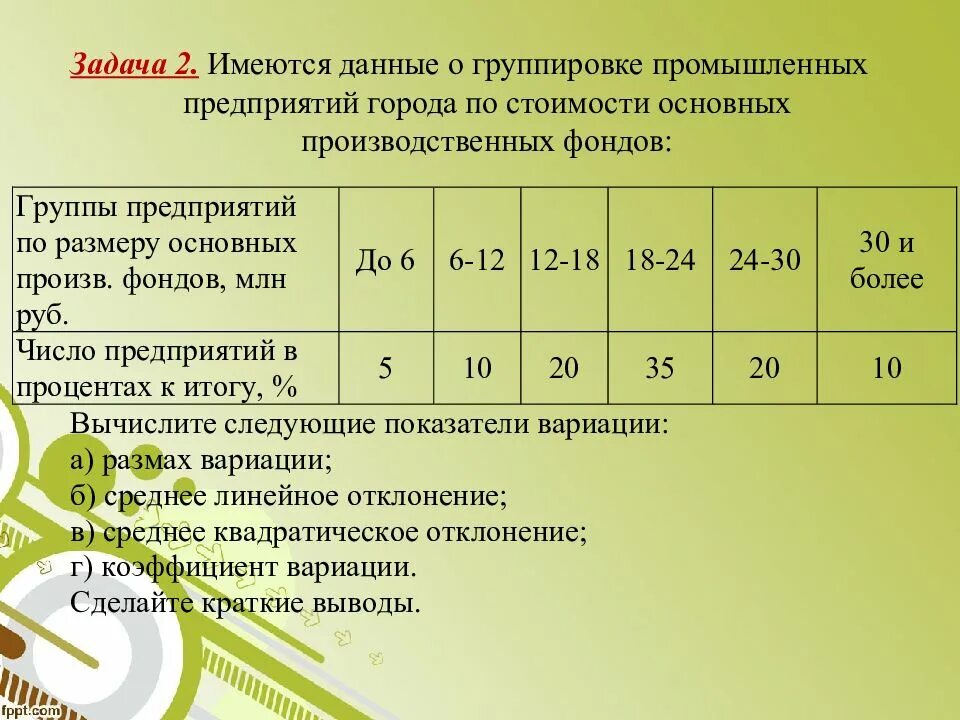 Задача 2. Имеются данные о группировке промышленных предприятий города по стоимости основных производственных фондов:

| Группы предприятий по размеру основных произв. фондов, млн руб. | До 6 | 6-12 | 12-18 | 18-24 | 24-30 | 30 и более |
|---|---|---|---|---|---|---|
| Число предприятий в процентах к итогу, % | 5 | 10 | 20 | 35 | 20 | 10 |

Вычислите следующие показатели вариации:
а) размах вариации;
б) среднее линейное отклонение;
в) среднее квадратическое отклонение;
г) коэффициент вариации.
Сделайте краткие выводы.

fppt.com